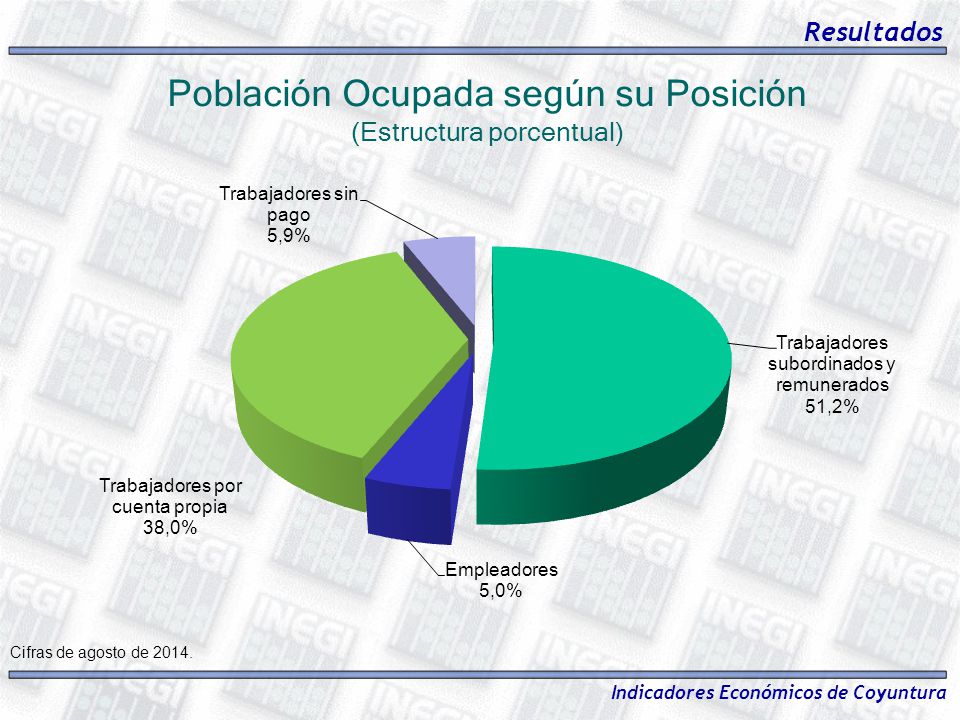 Resultados

Población Ocupada según su Posición
(Estructura porcentual)

Trabajadores sin pago
5,9%

Trabajadores subordinados y remunerados
51,2%

Trabajadores por cuenta propia
38,0%

Empleadores
5,0%

Cifras de agosto de 2014.

Indicadores Económicos de Coyuntura